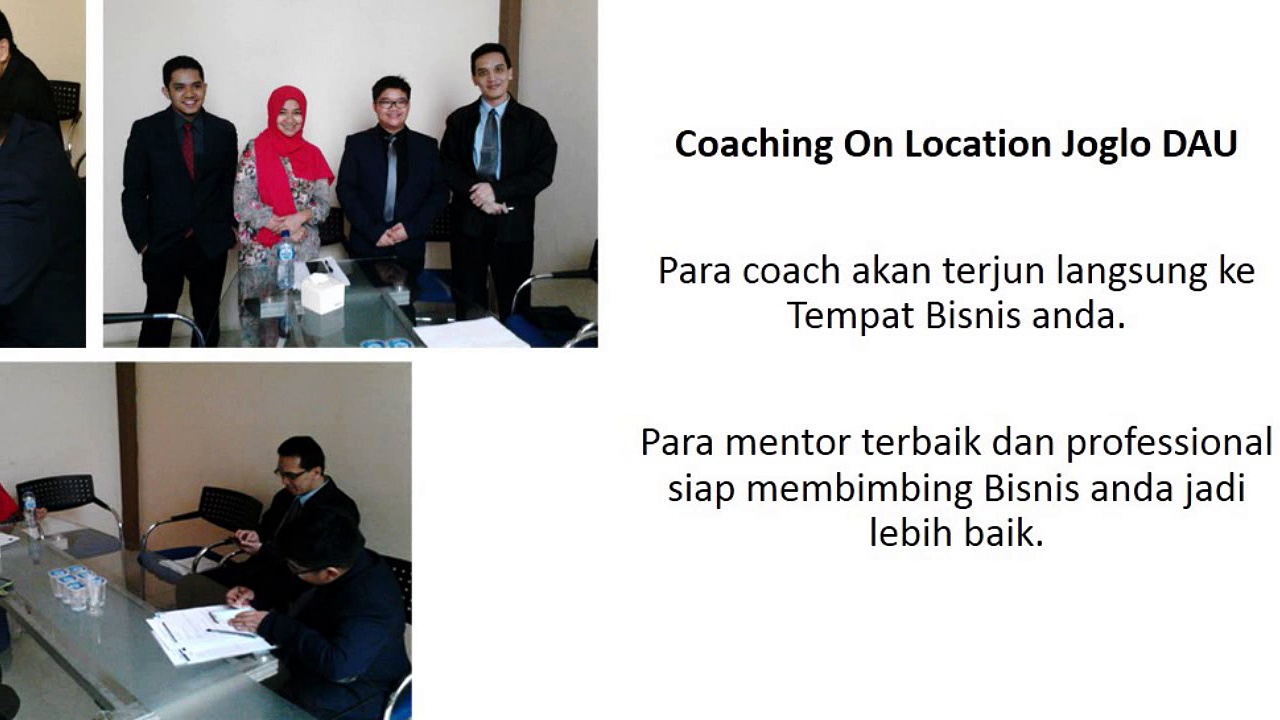 Coaching On Location Joglo DAU

Para coach akan terjun langsung ke Tempat Bisnis anda.

Para mentor terbaik dan professional siap membimbing Bisnis anda jadi lebih baik.